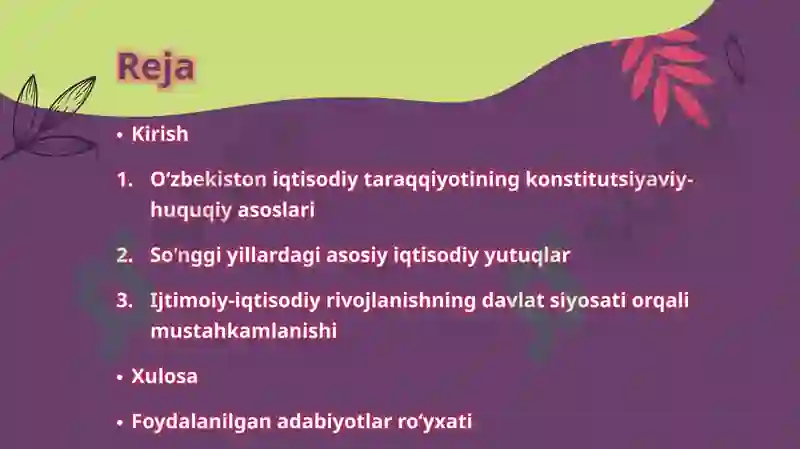 Reja

• Kirish

1. O‘zbekiston iqtisodiy taraqqiyotining konstitutsiyaviy-huquqiy asoslari

2. So'nggi yillardagi asosiy iqtisodiy yutuqlar

3. Ijtimoiy-iqtisodiy rivojlanishning davlat siyosati orqali mustahkamlanishi

• Xulosa

• Foydalanilgan adabiyotlar ro‘yxati